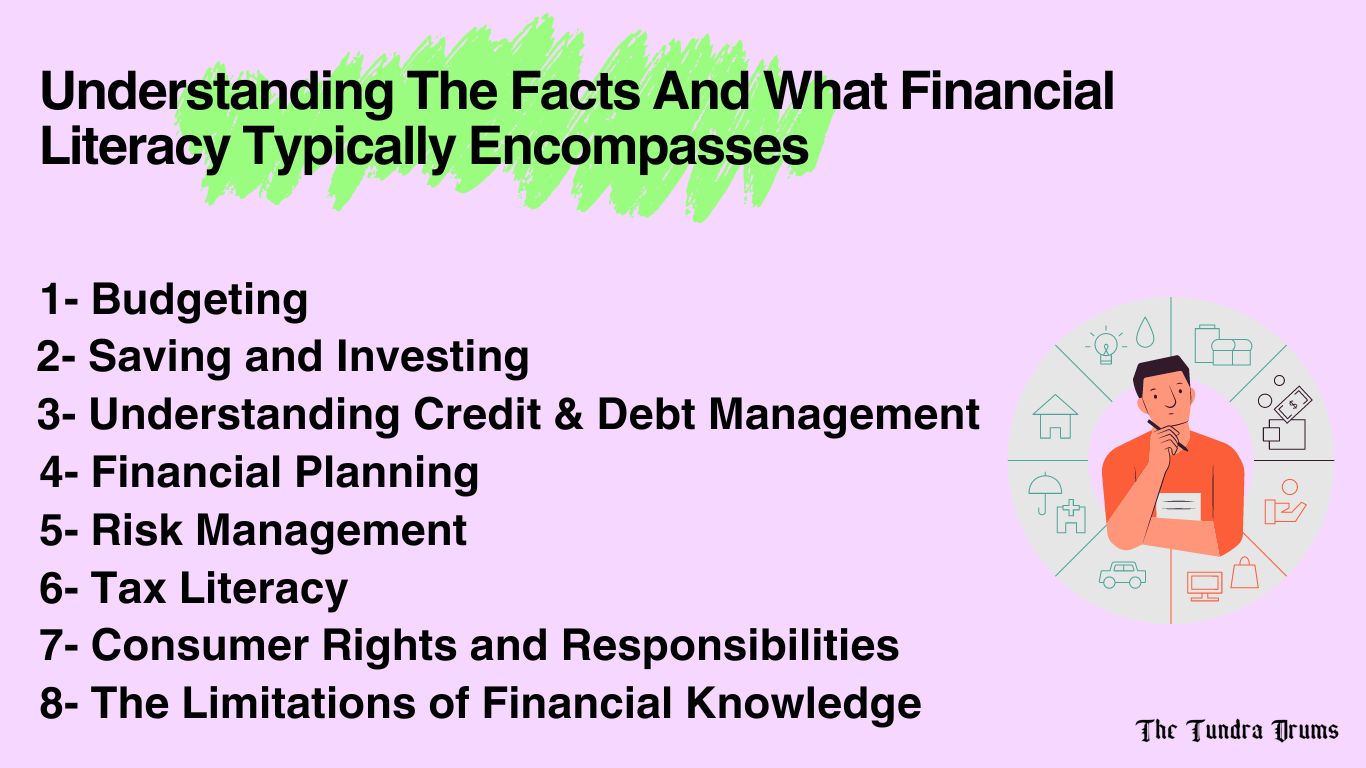 Understanding The Facts And What Financial Literacy Typically Encompasses

1- Budgeting
2- Saving and Investing
3- Understanding Credit & Debt Management
4- Financial Planning
5- Risk Management
6- Tax Literacy
7- Consumer Rights and Responsibilities
8- The Limitations of Financial Knowledge

The Tundra Drums